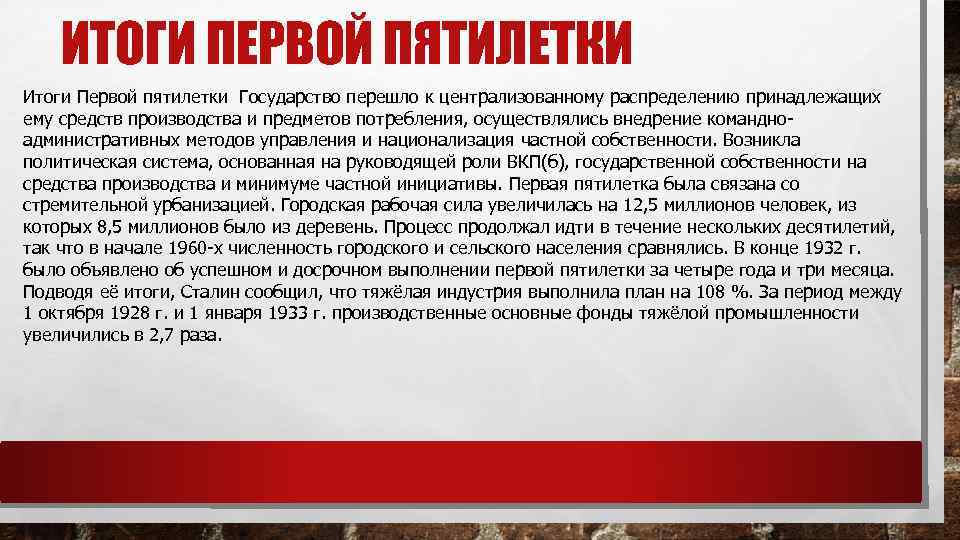 ИТОГИ ПЕРВОЙ ПЯТИЛЕТКИ

Итоги Первой пятилетки Государство перешло к централизованному распределению принадлежащих ему средств производства и предметов потребления, осуществлялись внедрение командно-административных методов управления и национализация частной собственности. Возникла политическая система, основанная на руководящей роли ВКП(б), государственной собственности на средства производства и минимуме частной инициативы. Первая пятилетка была связана со стремительной урбанизацией. Городская рабочая сила увеличилась на 12,5 миллионов человек, из которых 8,5 миллионов было из деревень. Процесс продолжал идти в течение нескольких десятилетий, так что в начале 1960-х численность городского и сельского населения сравнялись. В конце 1932 г. было объявлено об успешном и досрочном выполнении первой пятилетки за четыре года и три месяца. Подводя её итоги, Сталин сообщил, что тяжёлая индустрия выполнила план на 108 %. За период между 1 октября 1928 г. и 1 января 1933 г. производственные основные фонды тяжёлой промышленности увеличились в 2,7 раза.